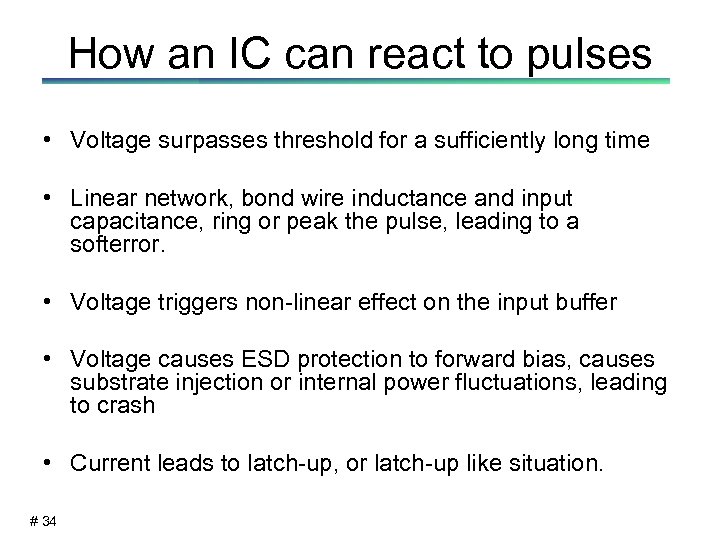 How an IC can react to pulses

• Voltage surpasses threshold for a sufficiently long time

• Linear network, bond wire inductance and input capacitance, ring or peak the pulse, leading to a softerror.

• Voltage triggers non-linear effect on the input buffer

• Voltage causes ESD protection to forward bias, causes substrate injection or internal power fluctuations, leading to crash

• Current leads to latch-up, or latch-up like situation.

# 34